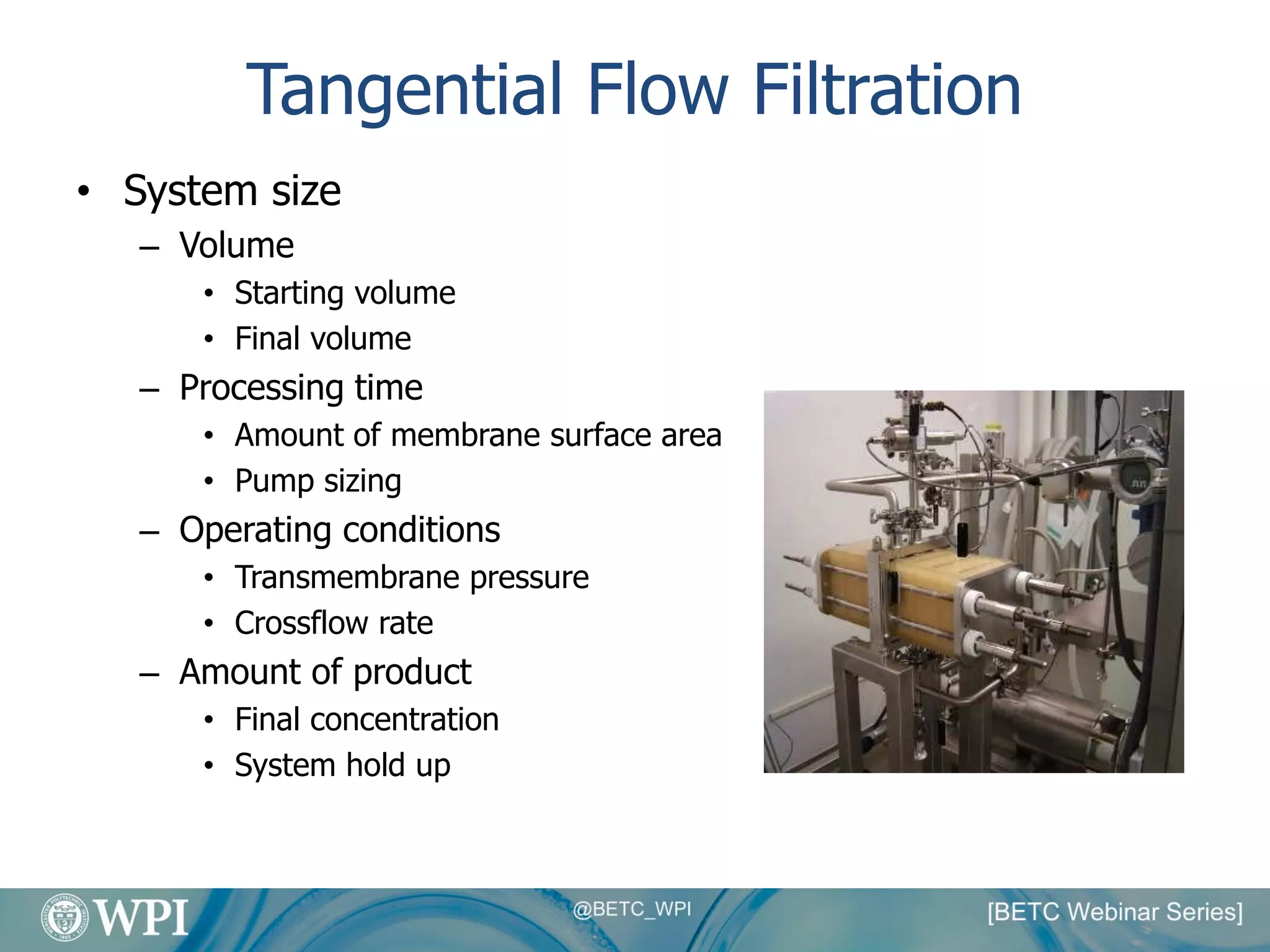 Tangential Flow Filtration

• System size
– Volume
• Starting volume
• Final volume
– Processing time
• Amount of membrane surface area
• Pump sizing
– Operating conditions
• Transmembrane pressure
• Crossflow rate
– Amount of product
• Final concentration
• System hold up

WPI

@BETC_WPI

[BETC Webinar Series]